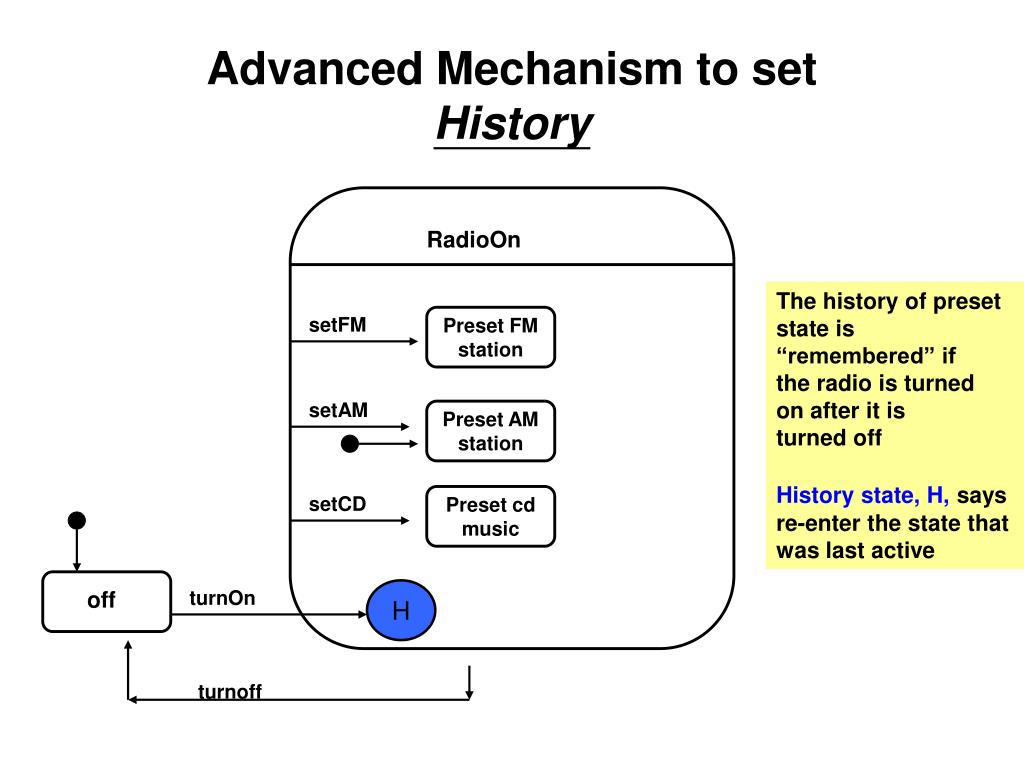 Advanced Mechanism to set
History

RadioOn

setFM

Preset FM station

setAM

Preset AM station

setCD

Preset cd music

off

turnOn

H

turnoff

The history of preset state is “remembered” if the radio is turned on after it is turned off

History state, H, says re-enter the state that was last active